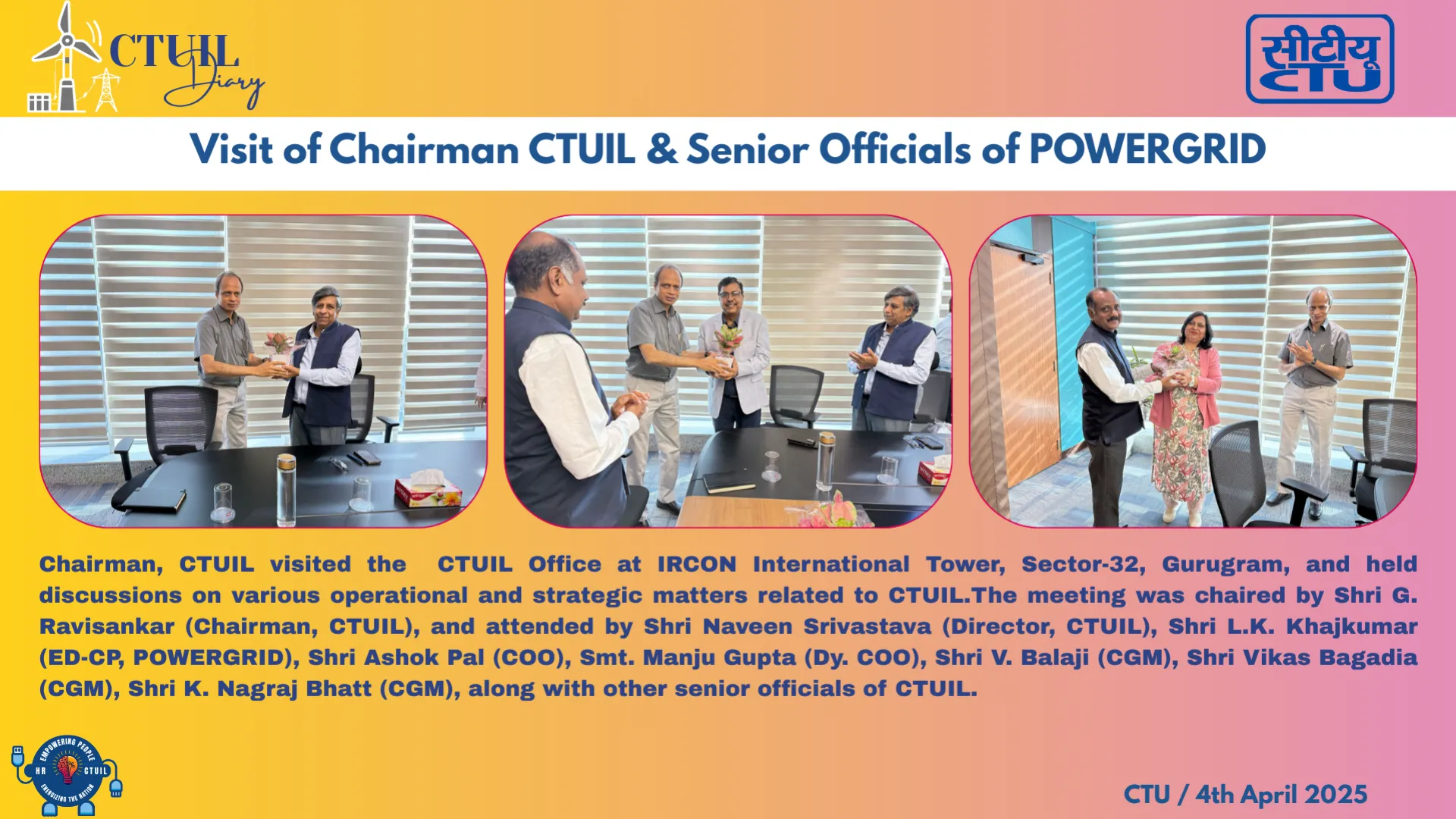 CTUIL Diary

सीटीयू CTU

Visit of Chairman CTUIL & Senior Officials of POWERGRID

Chairman, CTUIL visited the CTUIL Office at IRCON International Tower, Sector-32, Gurugram, and held discussions on various operational and strategic matters related to CTUIL.The meeting was chaired by Shri G. Ravisankar (Chairman, CTUIL), and attended by Shri Naveen Srivastava (Director, CTUIL), Shri L.K. Khajkumar (ED-CP, POWERGRID), Shri Ashok Pal (COO), Smt. Manju Gupta (Dy. COO), Shri V. Balaji (CGM), Shri Vikas Bagadia (CGM), Shri K. Nagraj Bhatt (CGM), along with other senior officials of CTUIL.

EMPOWERING PEOPLE HR CTUIL ENERGIZING THE NATION

CTU / 4th April 2025